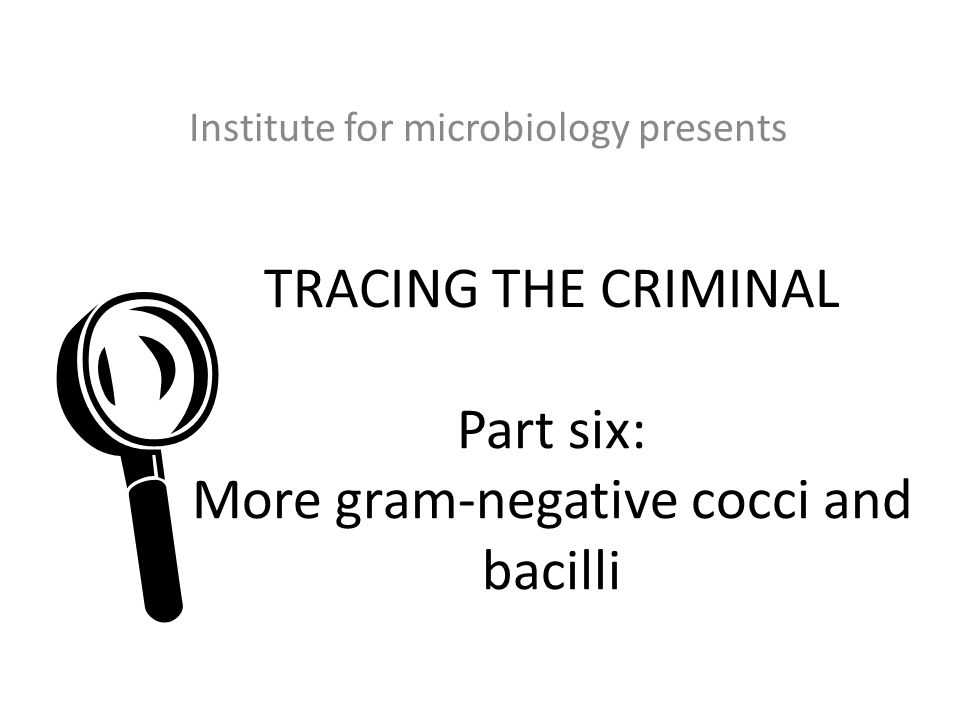 Institute for microbiology presents

TRACING THE CRIMINAL

Part six:
More gram-negative cocci and bacilli